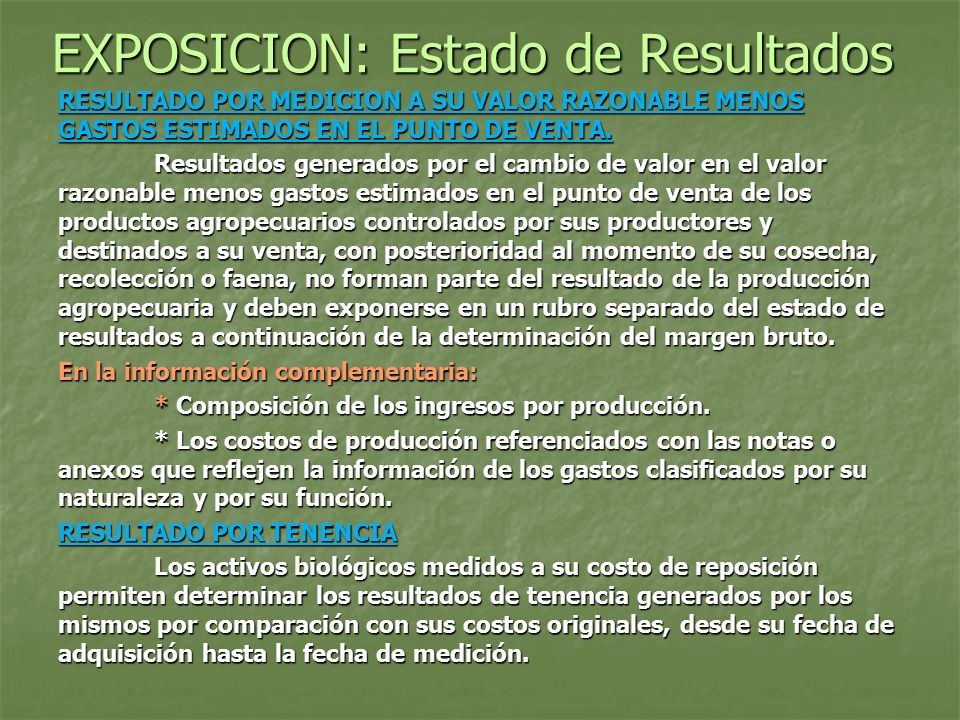 EXPOSICION: Estado de Resultados

RESULTADO POR MEDICION A SU VALOR RAZONABLE MENOS GASTOS ESTIMADOS EN EL PUNTO DE VENTA.

Resultados generados por el cambio de valor en el valor razonable menos gastos estimados en el punto de venta de los productos agropecuarios controlados por sus productores y destinados a su venta, con posterioridad al momento de su cosecha, recolección o faena, no forman parte del resultado de la producción agropecuaria y deben exponerse en un rubro separado del estado de resultados a continuación de la determinación del margen bruto.

En la información complementaria:

* Composición de los ingresos por producción.

* Los costos de producción referenciados con las notas o anexos que reflejen la información de los gastos clasificados por su naturaleza y por su función.

RESULTADO POR TENENCIA

Los activos biológicos medidos a su costo de reposición permiten determinar los resultados de tenencia generados por los mismos por comparación con sus costos originales, desde su fecha de adquisición hasta la fecha de medición.